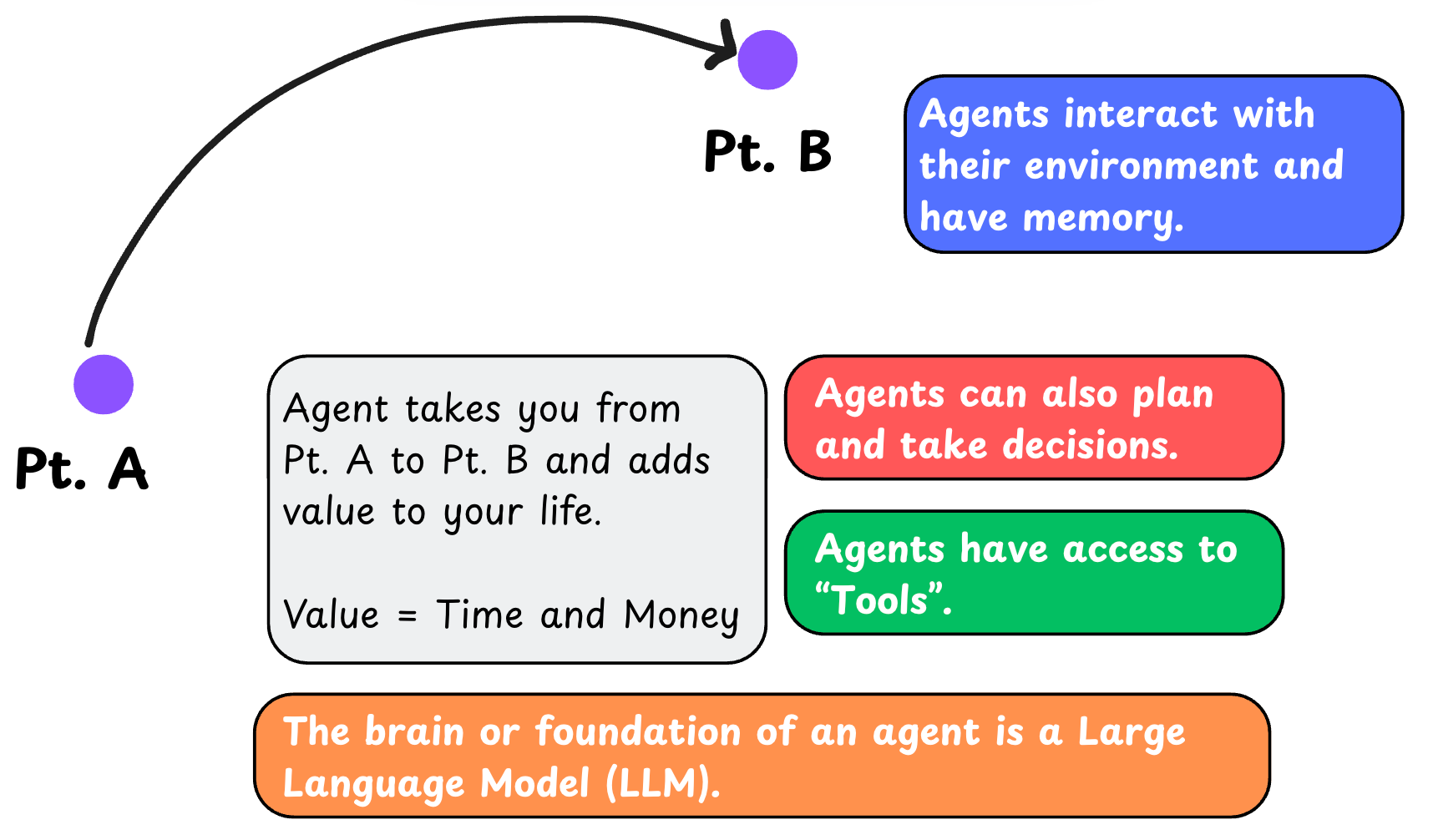 Pt. B

Agents interact with their environment and have memory.

Pt. A

Agent takes you from Pt. A to Pt. B and adds value to your life.

Value = Time and Money

Agents can also plan and take decisions.

Agents have access to “Tools”.

The brain or foundation of an agent is a Large Language Model (LLM).